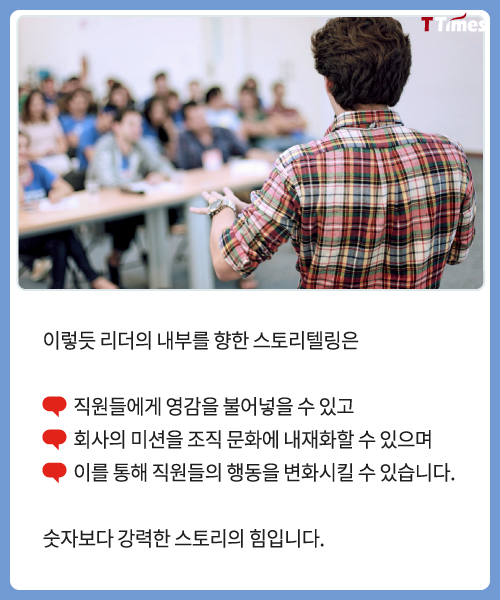 T Times

이렇듯 리더의 내부를 향한 스토리텔링은

직원들에게 영감을 불어넣을 수 있고
회사의 미션을 조직 문화에 내재화할 수 있으며
이를 통해 직원들의 행동을 변화시킬 수 있습니다.

숫자보다 강력한 스토리의 힘입니다.